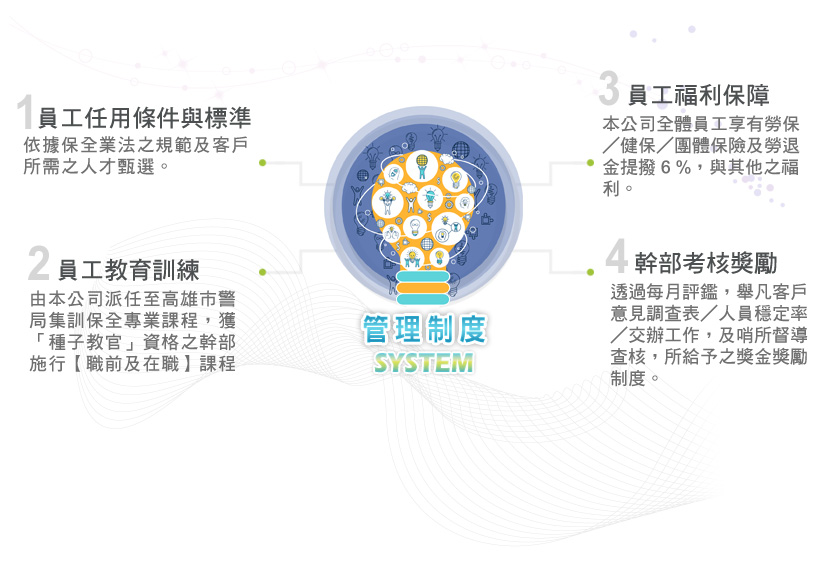 1 員工任用條件與標準
依據保全業法之規範及客戶所需之人才甄選。

2 員工教育訓練
由本公司派任至高雄市警局集訓保全專業課程，獲「種子教官」資格之幹部施行【職前及在職】課程

管理制度
SYSTEM

3 員工福利保障
本公司全體員工享有勞保／健保／團體保險及勞退金提撥 6 %，與其他之福利。

4 幹部考核獎勵
透過每月評鑑，舉凡客戶意見調查表／人員穩定率／交辦工作，及哨所督導查核，所給予之獎金獎勵制度。